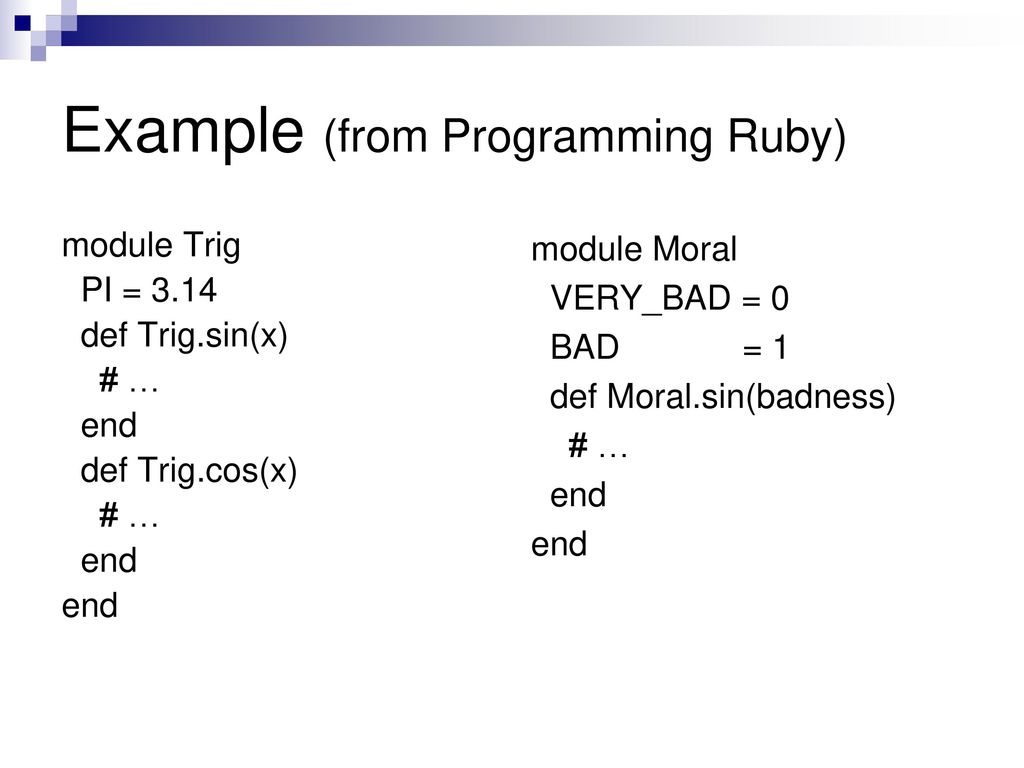 Example (from Programming Ruby)

module Trig
  PI = 3.14
  def Trig.sin(x)
    # …
  end
  def Trig.cos(x)
    # …
  end
end

module Moral
  VERY_BAD = 0
  BAD = 1
  def Moral.sin(badness)
    # …
  end
end